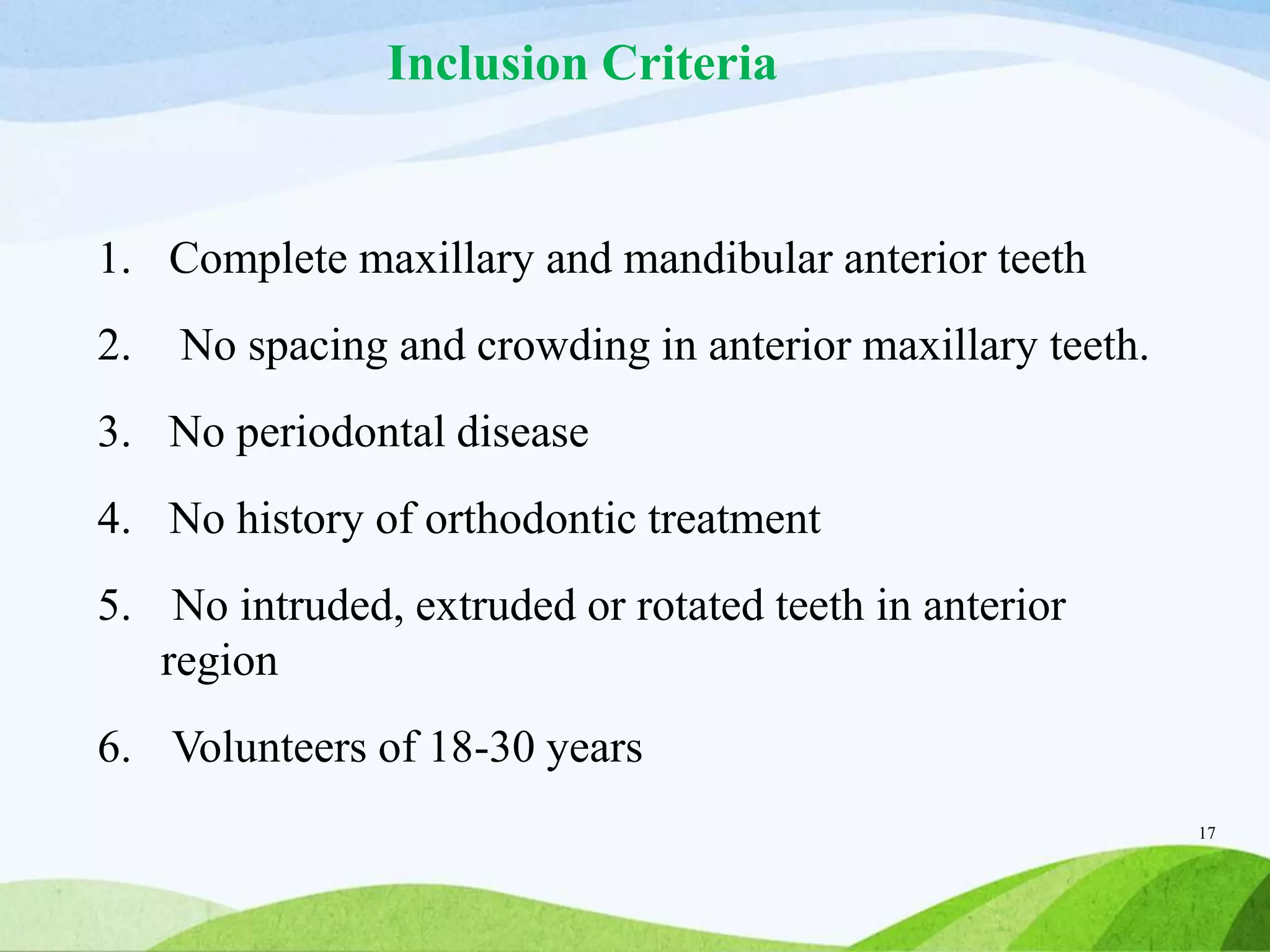 Inclusion Criteria

1. Complete maxillary and mandibular anterior teeth

2. No spacing and crowding in anterior maxillary teeth.

3. No periodontal disease

4. No history of orthodontic treatment

5. No intruded, extruded or rotated teeth in anterior region

6. Volunteers of 18-30 years

17